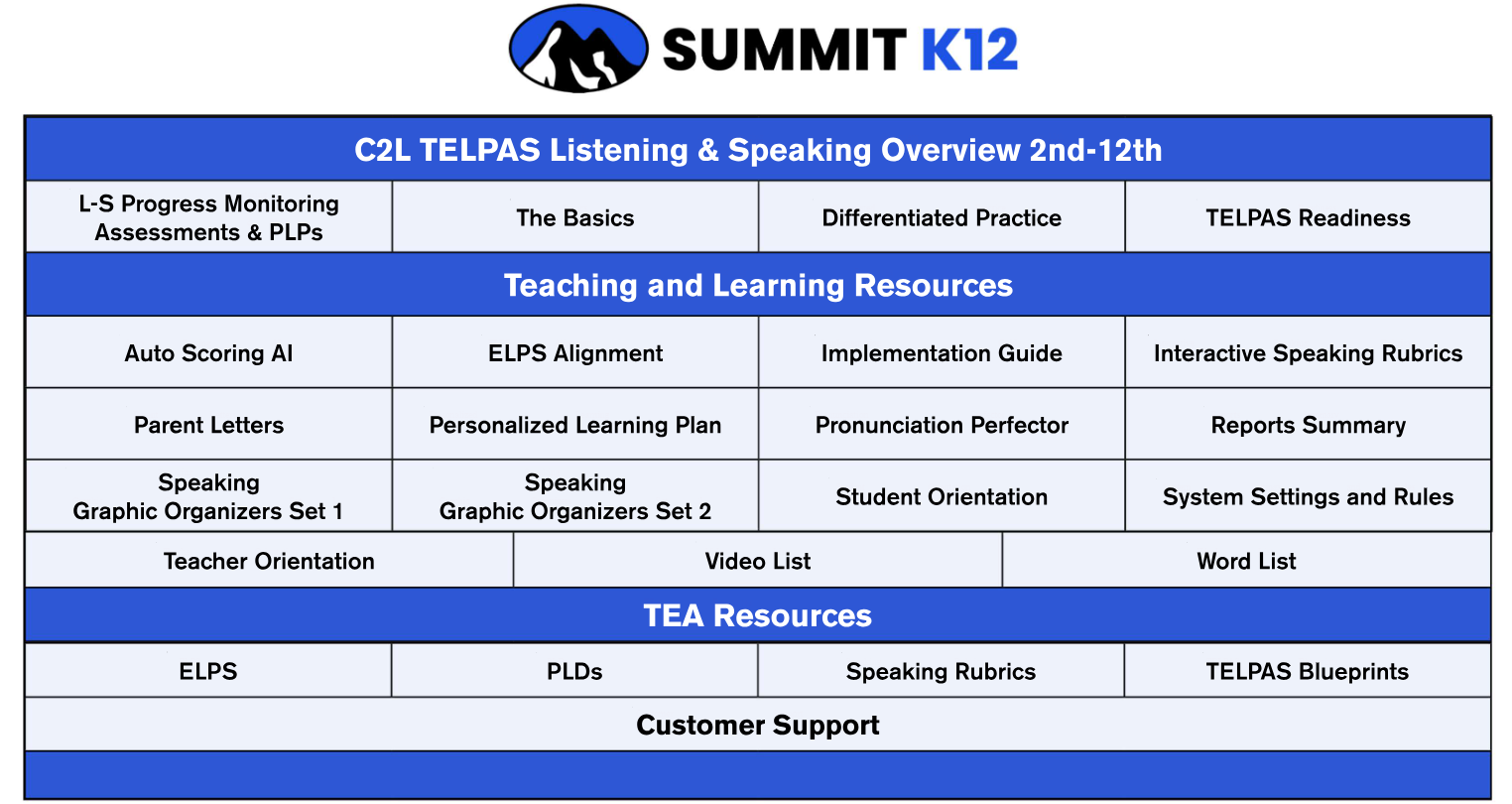 SUMMIT K12

C2L TELPAS Listening & Speaking Overview 2nd-12th

| L-S Progress Monitoring Assessments & PLPs | The Basics | Differentiated Practice | TELPAS Readiness |
|---|---|---|---|

Teaching and Learning Resources

| Auto Scoring AI | ELPS Alignment | Implementation Guide | Interactive Speaking Rubrics |
|---|---|---|---|
| Parent Letters | Personalized Learning Plan | Pronunciation Perfector | Reports Summary |
| Speaking Graphic Organizers Set 1 | Speaking Graphic Organizers Set 2 | Student Orientation | System Settings and Rules |

| Teacher Orientation | Video List | Word List |
|---|---|---|

TEA Resources

| ELPS | PLDs | Speaking Rubrics | TELPAS Blueprints |
|---|---|---|---|

Customer Support